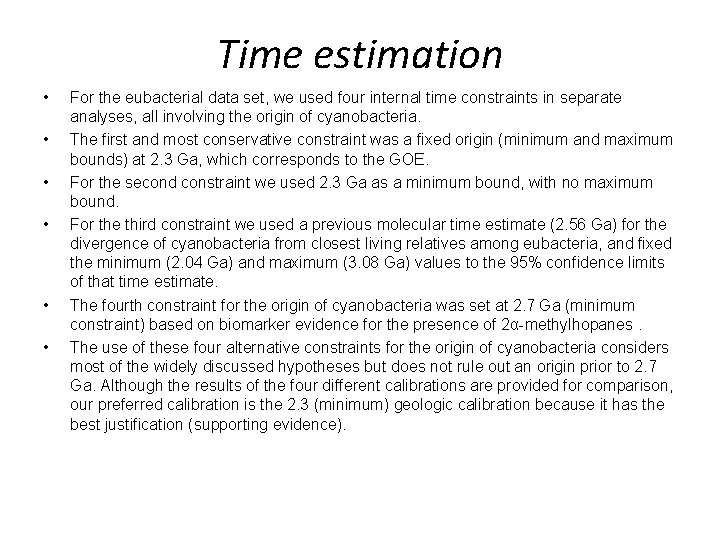 Time estimation

• For the eubacterial data set, we used four internal time constraints in separate analyses, all involving the origin of cyanobacteria.
• The first and most conservative constraint was a fixed origin (minimum and maximum bounds) at 2.3 Ga, which corresponds to the GOE.
• For the second constraint we used 2.3 Ga as a minimum bound, with no maximum bound.
• For the third constraint we used a previous molecular time estimate (2.56 Ga) for the divergence of cyanobacteria from closest living relatives among eubacteria, and fixed the minimum (2.04 Ga) and maximum (3.08 Ga) values to the 95% confidence limits of that time estimate.
• The fourth constraint for the origin of cyanobacteria was set at 2.7 Ga (minimum constraint) based on biomarker evidence for the presence of 2α-methylhopanes .
• The use of these four alternative constraints for the origin of cyanobacteria considers most of the widely discussed hypotheses but does not rule out an origin prior to 2.7 Ga. Although the results of the four different calibrations are provided for comparison, our preferred calibration is the 2.3 (minimum) geologic calibration because it has the best justification (supporting evidence).